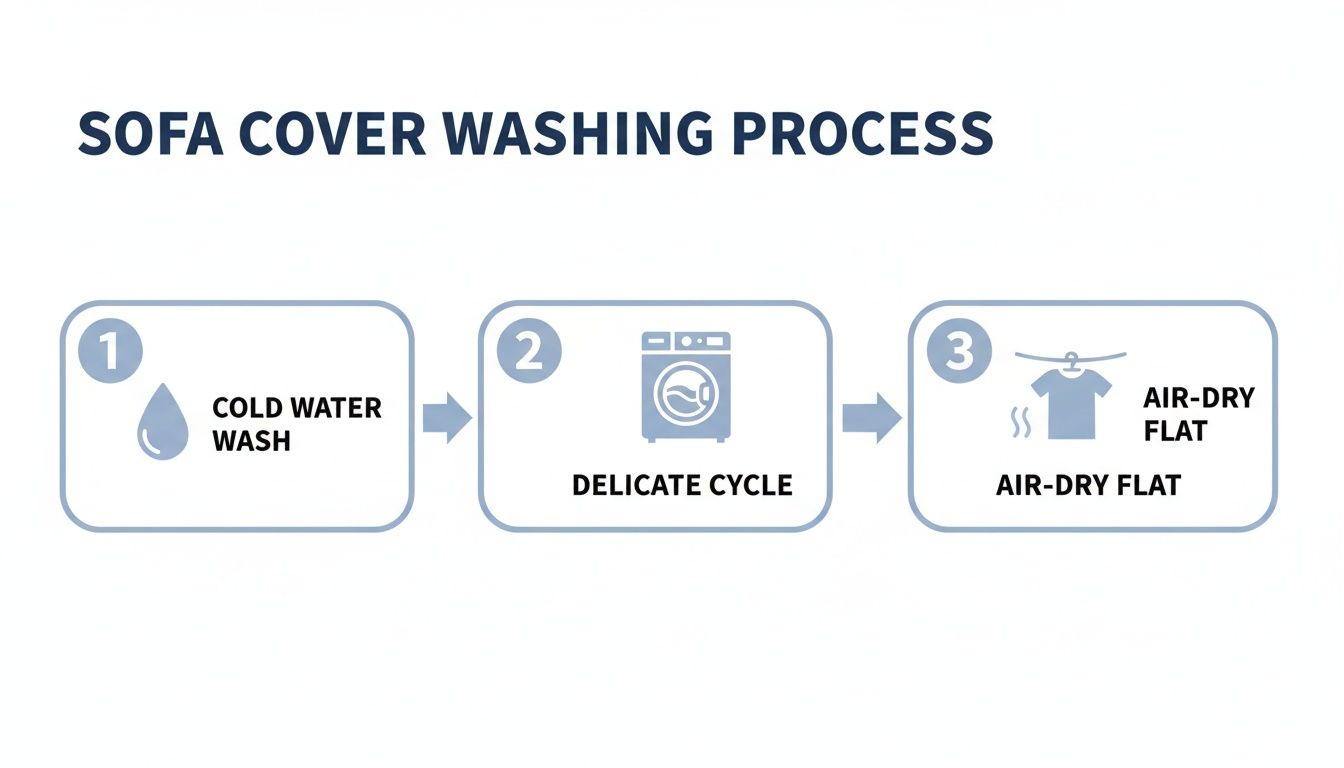 SOFA COVER WASHING PROCESS

1
COLD WATER WASH

2
DELICATE CYCLE

3
AIR-DRY FLAT
AIR-DRY FLAT